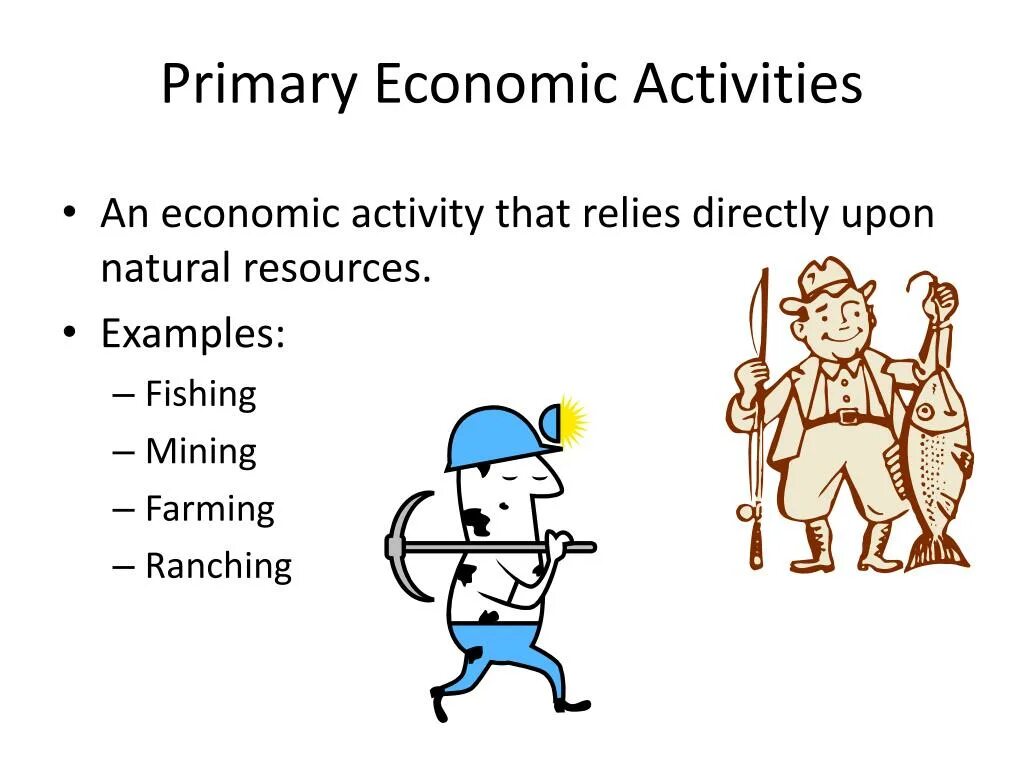 Primary Economic Activities

• An economic activity that relies directly upon natural resources.
• Examples:
– Fishing
– Mining
– Farming
– Ranching